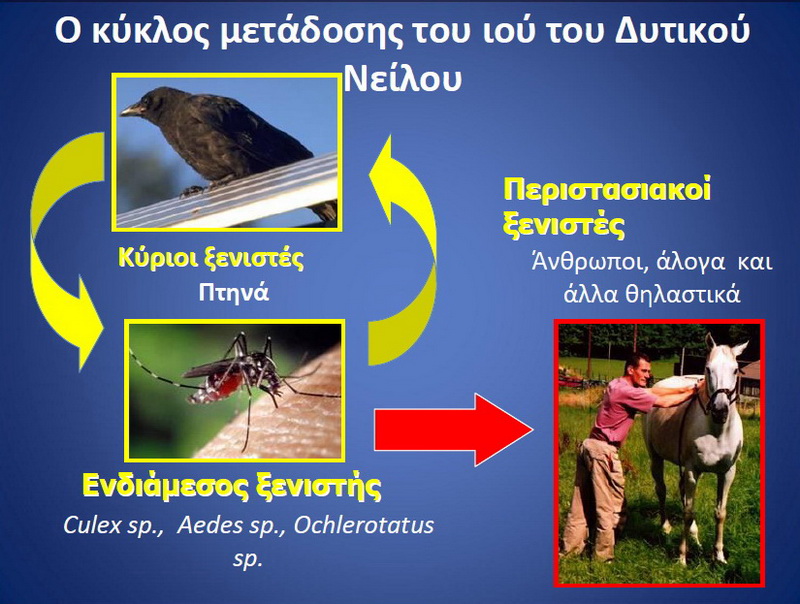 Ο κύκλος μετάδοσης του ιού του Δυτικού Νείλου

Κύριοι ξενιστές
Πτηνά

Περιστασιακοί ξενιστές
Άνθρωποι, άλογα και άλλα θηλαστικά

Ενδιάμεσος ξενιστής
Culex sp., Aedes sp., Ochlerotatus sp.